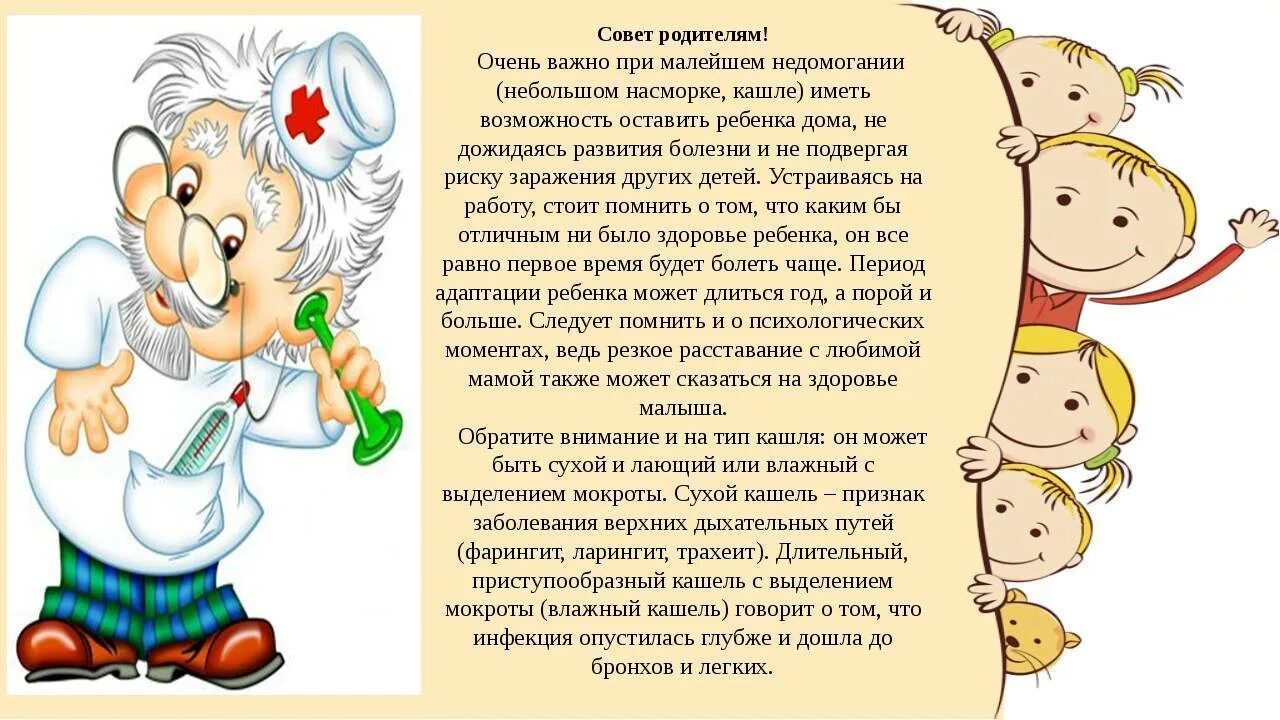 Совет родителям!

Очень важно при малейшем недомогании (небольшом насморке, кашле) иметь возможность оставить ребенка дома, не дожидаясь развития болезни и не подвергая риску заражения других детей. Устраиваясь на работу, стоит помнить о том, что каким бы отличным ни было здоровье ребенка, он все равно первое время будет болеть чаще. Период адаптации ребенка может длиться год, а порой и больше. Следует помнить и о психологических моментах, ведь резкое расставание с любимой мамой также может сказаться на здоровье малыша.

Обратите внимание и на тип кашля: он может быть сухой и лающий или влажный с выделением мокроты. Сухой кашель – признак заболевания верхних дыхательных путей (фарингит, ларингит, трахеит). Длительный, приступообразный кашель с выделением мокроты (влажный кашель) говорит о том, что инфекция опустилась глубже и дошла до бронхов и легких.